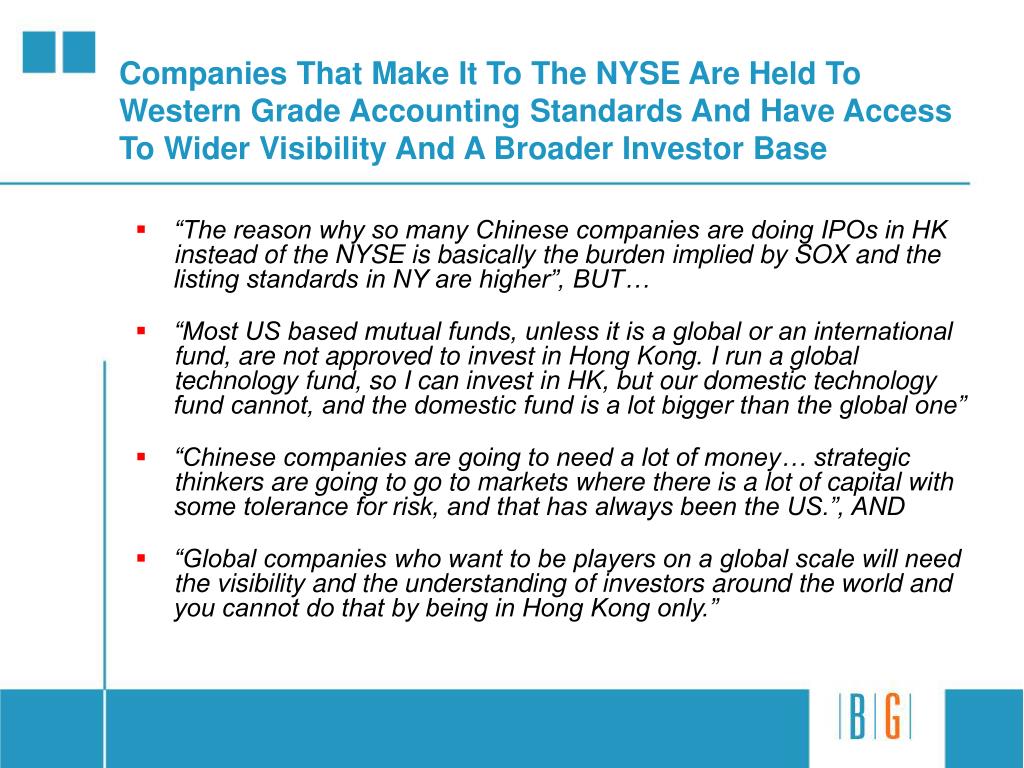 Companies That Make It To The NYSE Are Held To Western Grade Accounting Standards And Have Access To Wider Visibility And A Broader Investor Base

▪ “The reason why so many Chinese companies are doing IPOs in HK instead of the NYSE is basically the burden implied by SOX and the listing standards in NY are higher”, BUT…

▪ “Most US based mutual funds, unless it is a global or an international fund, are not approved to invest in Hong Kong. I run a global technology fund, so I can invest in HK, but our domestic technology fund cannot, and the domestic fund is a lot bigger than the global one”

▪ “Chinese companies are going to need a lot of money… strategic thinkers are going to go to markets where there is a lot of capital with some tolerance for risk, and that has always been the US.”, AND

▪ “Global companies who want to be players on a global scale will need the visibility and the understanding of investors around the world and you cannot do that by being in Hong Kong only.”

BG